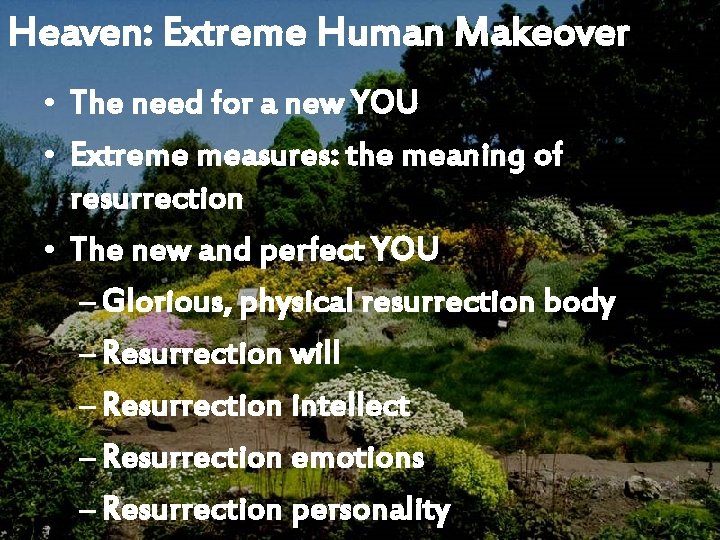 Heaven: Extreme Human Makeover

• The need for a new YOU
• Extreme measures: the meaning of resurrection
• The new and perfect YOU
– Glorious, physical resurrection body
– Resurrection will
– Resurrection intellect
– Resurrection emotions
– Resurrection personality